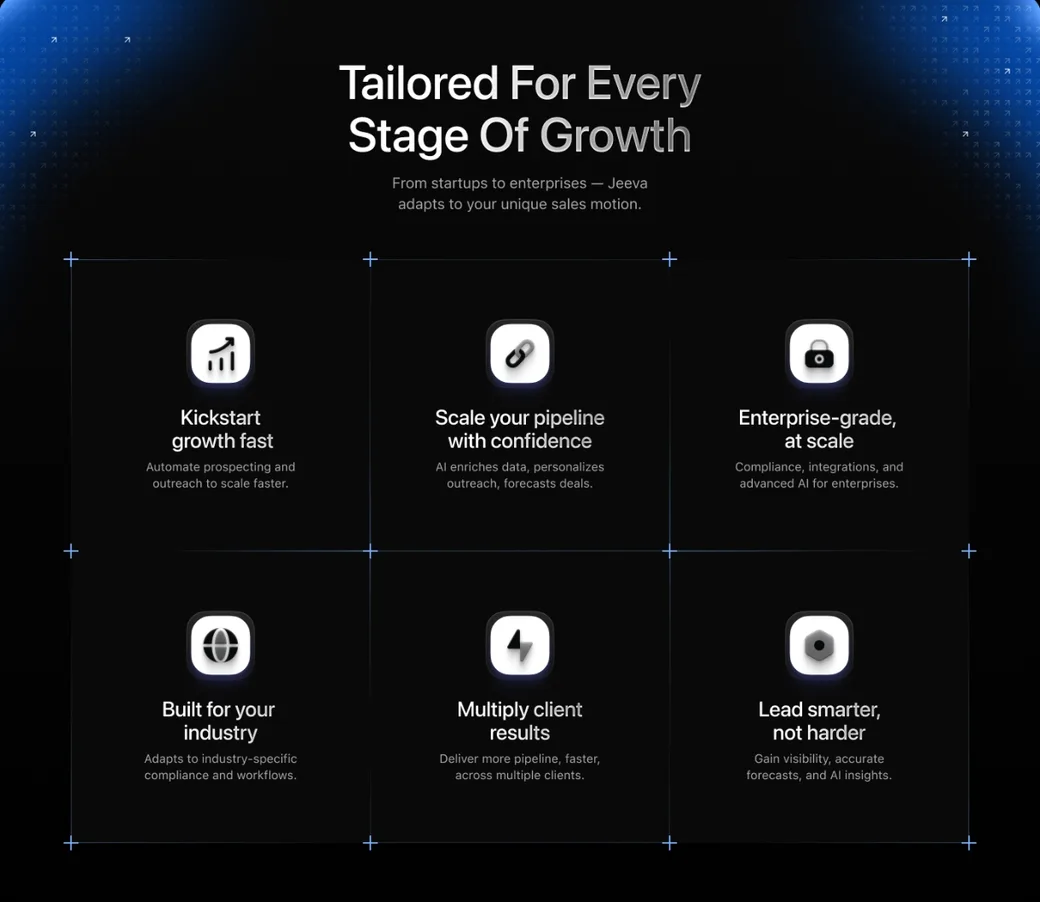 Tailored For Every Stage Of Growth

From startups to enterprises — Jeeva adapts to your unique sales motion.

Kickstart growth fast

Automate prospecting and outreach to scale faster.

Scale your pipeline with confidence

AI enriches data, personalizes outreach, forecasts deals.

Enterprise-grade, at scale

Compliance, integrations, and advanced AI for enterprises.

Built for your industry

Adapts to industry-specific compliance and workflows.

Multiply client results

Deliver more pipeline, faster, across multiple clients.

Lead smarter, not harder

Gain visibility, accurate forecasts, and AI insights.